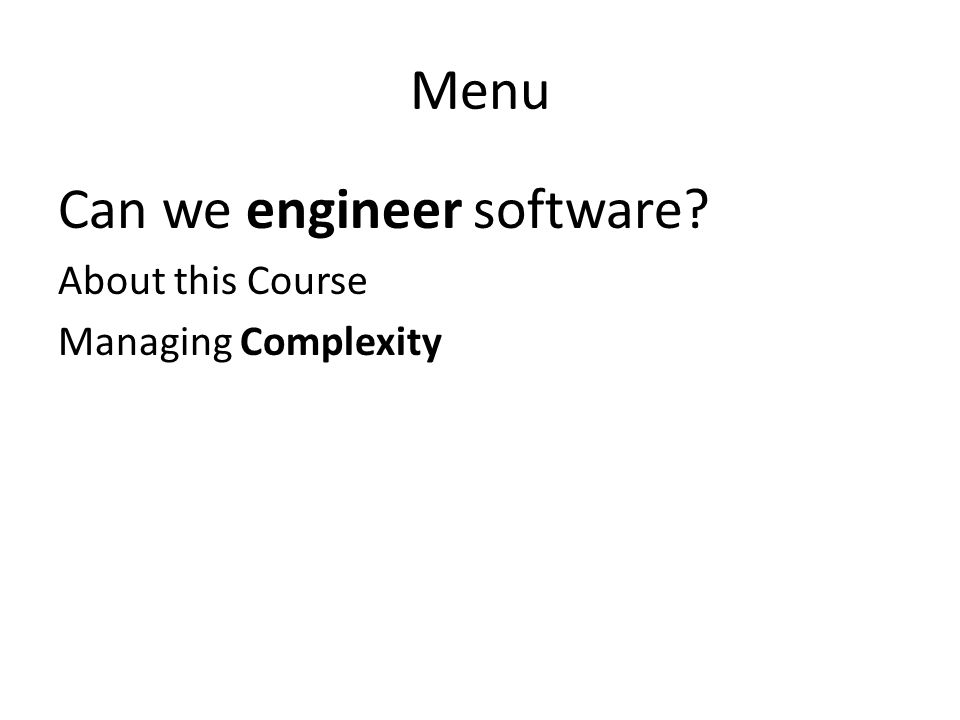 Menu

Can we engineer software?

About this Course

Managing Complexity